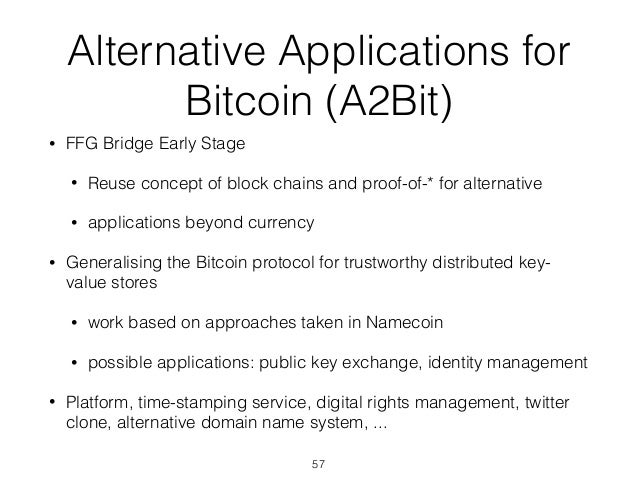 Alternative Applications for Bitcoin (A2Bit)

• FFG Bridge Early Stage

• Reuse concept of block chains and proof-of-* for alternative

• applications beyond currency

• Generalising the Bitcoin protocol for trustworthy distributed key-value stores

• work based on approaches taken in Namecoin

• possible applications: public key exchange, identity management

• Platform, time-stamping service, digital rights management, twitter clone, alternative domain name system, ...

57